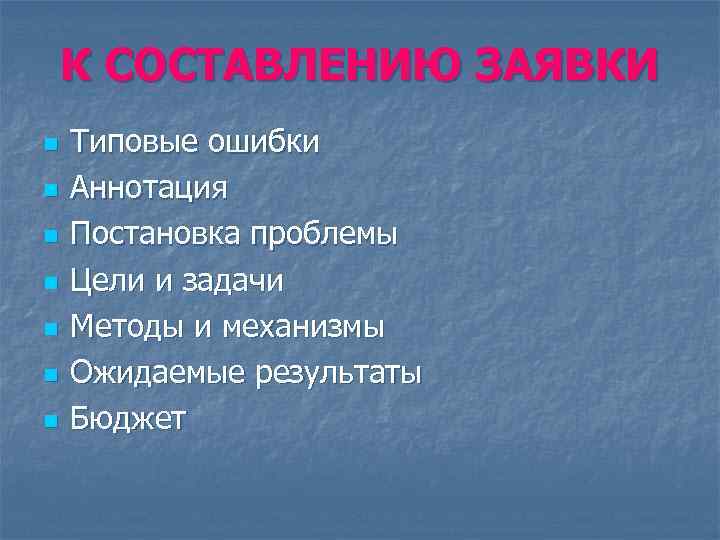 К СОСТАВЛЕНИЮ ЗАЯВКИ

- Типовые ошибки
- Аннотация
- Постановка проблемы
- Цели и задачи
- Методы и механизмы
- Ожидаемые результаты
- Бюджет